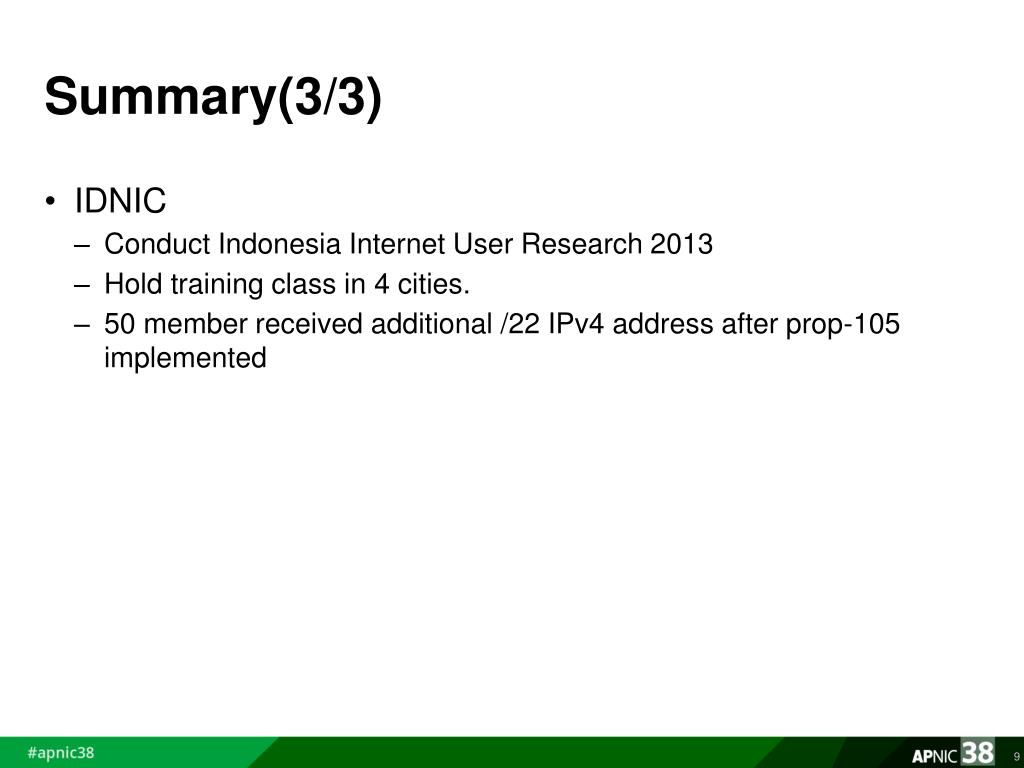 Summary(3/3)

• IDNIC
– Conduct Indonesia Internet User Research 2013
– Hold training class in 4 cities.
– 50 member received additional /22 IPv4 address after prop-105 implemented

#apnic38

APNIC 38

9